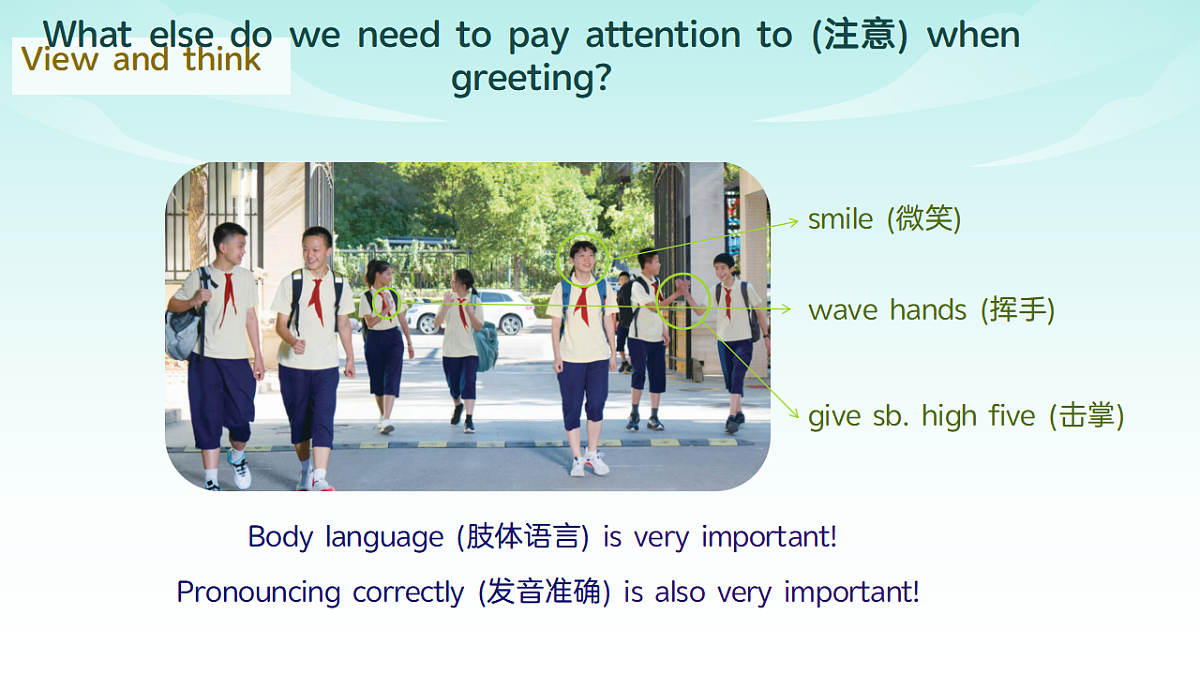 View and think

What else do we need to pay attention to (注意) when greeting?

smile (微笑)

wave hands (挥手)

give sb. high five (击掌)

Body language (肢体语言) is very important!

Pronouncing correctly (发音准确) is also very important!